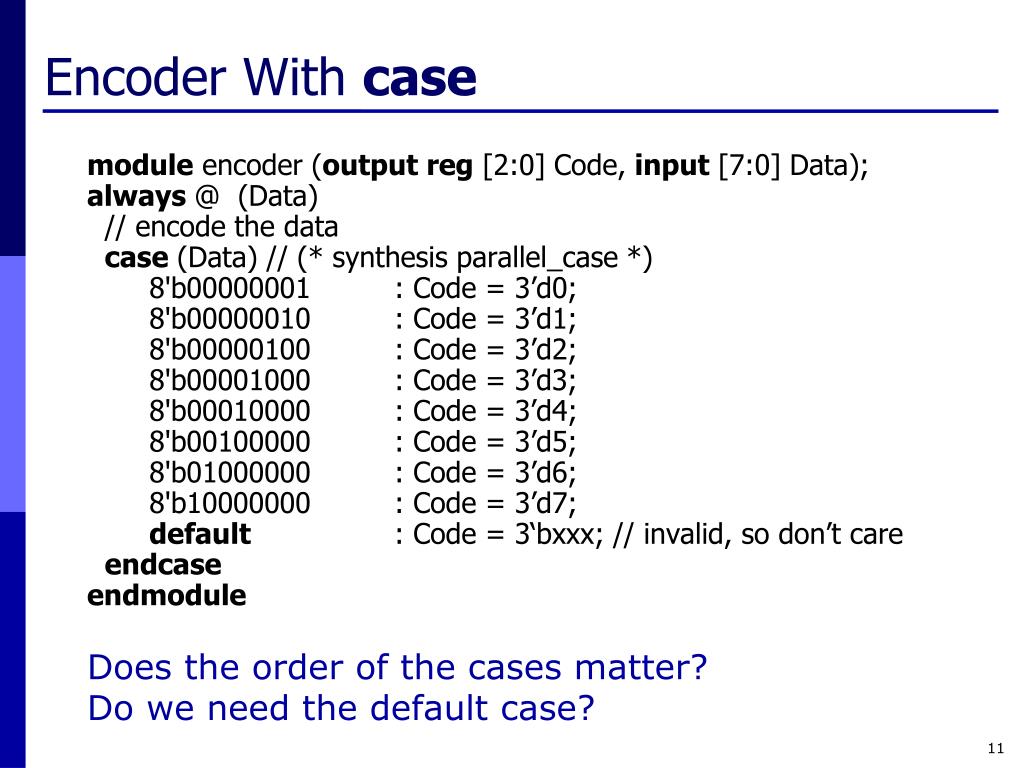 Encoder With case

module encoder (output reg [2:0] Code, input [7:0] Data);
always @ (Data)
// encode the data
case (Data) // (* synthesis parallel_case *)
8'b00000001 : Code = 3’d0;
8'b00000010 : Code = 3’d1;
8'b00000100 : Code = 3’d2;
8'b00001000 : Code = 3’d3;
8'b00010000 : Code = 3’d4;
8'b00100000 : Code = 3’d5;
8'b01000000 : Code = 3’d6;
8'b10000000 : Code = 3’d7;
default : Code = 3‘bxxx; // invalid, so don’t care
endcase
endmodule

Does the order of the cases matter?
Do we need the default case?

11